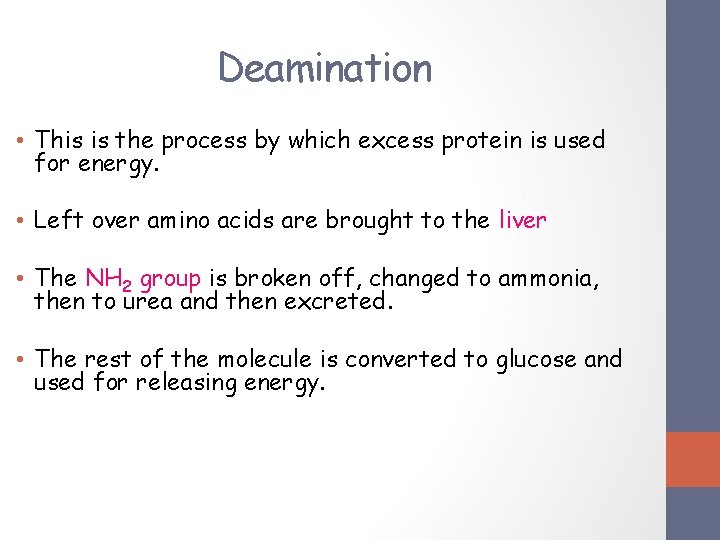 Deamination

• This is the process by which excess protein is used for energy.

• Left over amino acids are brought to the liver

• The $NH_2$ group is broken off, changed to ammonia, then to urea and then excreted.

• The rest of the molecule is converted to glucose and used for releasing energy.